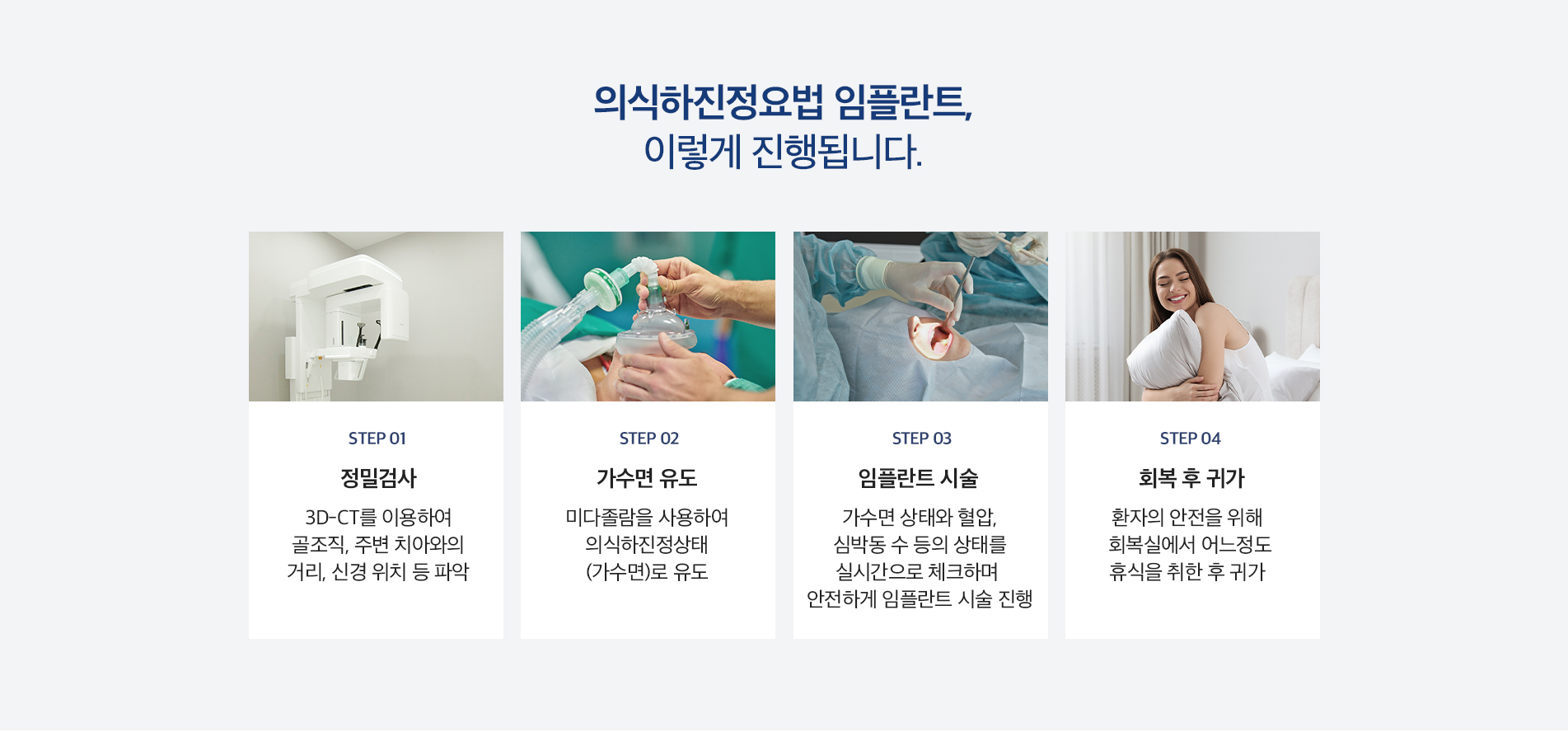 의식하진정요법 임플란트,
이렇게 진행됩니다.

STEP 01

정밀검사

3D-CT를 이용하여
골조직, 주변 치아와의
거리, 신경 위치 등 파악

STEP 02

가수면 유도

미다졸람을 사용하여
의식하진정상태
(가수면)로 유도

STEP 03

임플란트 시술

가수면 상태와 혈압,
심박동 수 등의 상태를
실시간으로 체크하며
안전하게 임플란트 시술 진행

STEP 04

회복 후 귀가

환자의 안전을 위해
회복실에서 어느정도
휴식을 취한 후 귀가